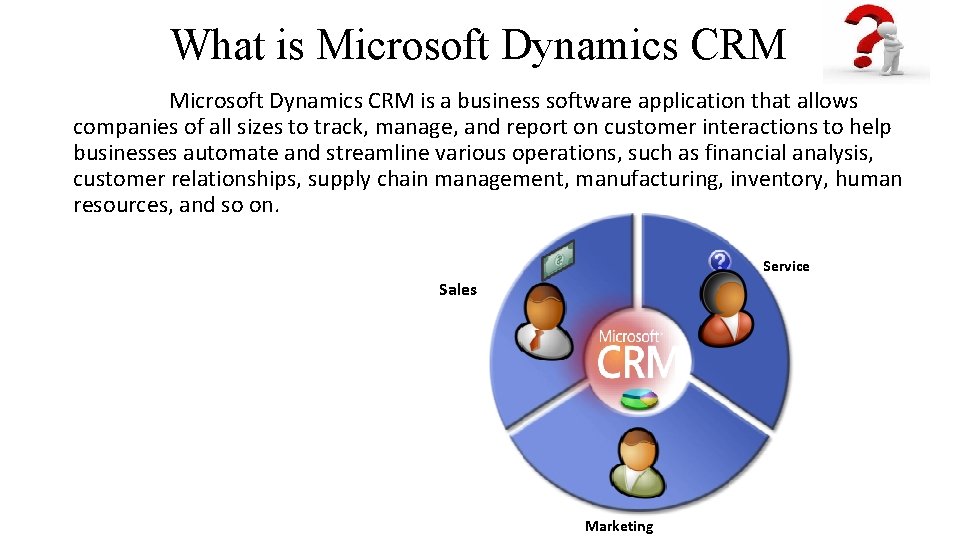 What is Microsoft Dynamics CRM

Microsoft Dynamics CRM is a business software application that allows companies of all sizes to track, manage, and report on customer interactions to help businesses automate and streamline various operations, such as financial analysis, customer relationships, supply chain management, manufacturing, inventory, human resources, and so on.

Sales

Service

Microsoft CRM

Marketing